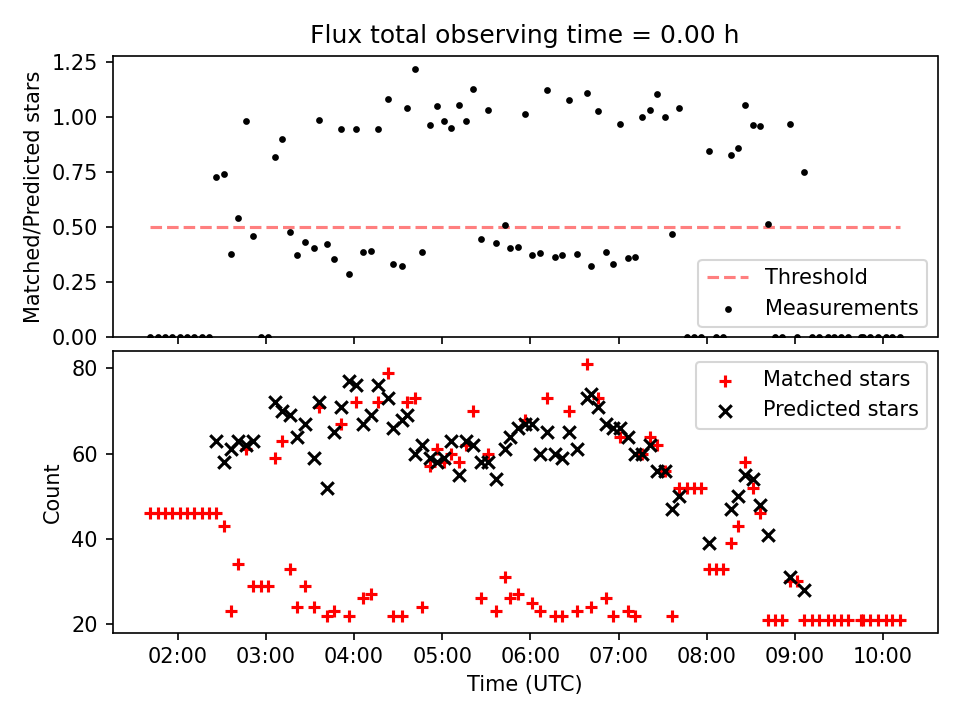 Flux total observing time = 0.00 h

Matched/Predicted stars

1.25
1.00
0.75
0.50
0.25
0.00

Threshold
Measurements

Count

80
60
40
20

Matched stars
Predicted stars

02:00
03:00
04:00
05:00
06:00
07:00
08:00
09:00
10:00

Time (UTC)